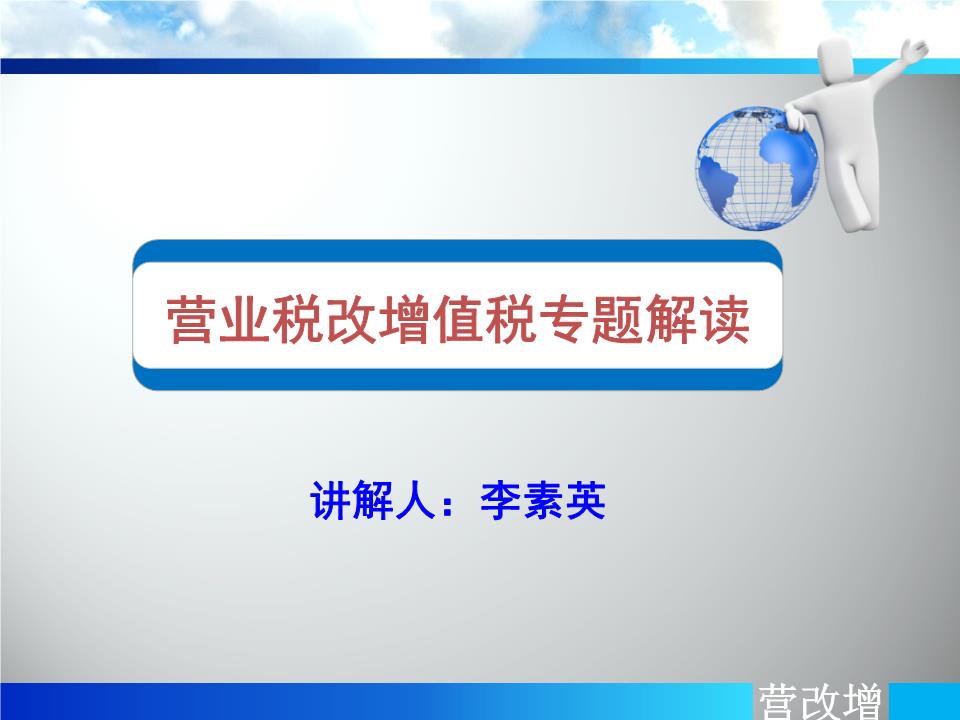 营业税改增值税专题解读

讲解人：李素英

营改增